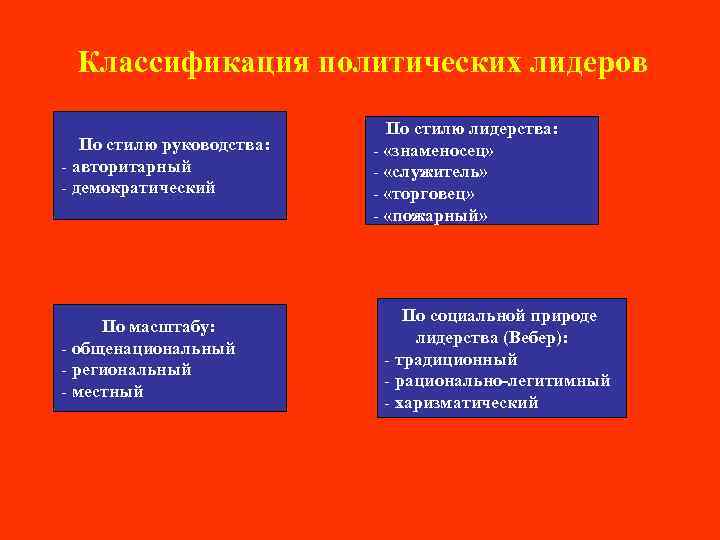 Классификация политических лидеров

По стилю руководства:
- авторитарный
- демократический

По стилю лидерства:
- «знаменосец»
- «служитель»
- «торговец»
- «пожарный»

По масштабу:
- общенациональный
- региональный
- местный

По социальной природе лидерства (Вебер):
- традиционный
- рационально-легитимный
- харизматический